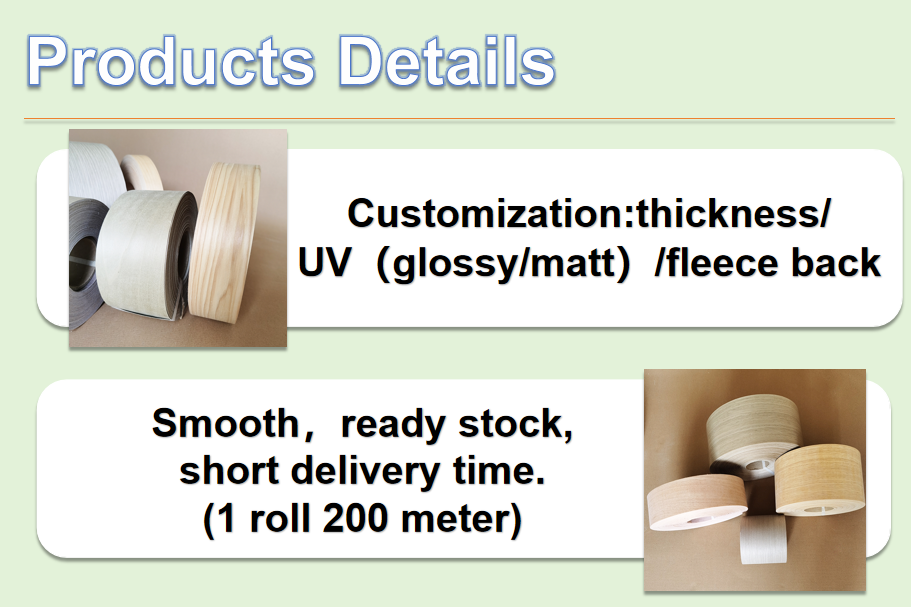 Products Details

Customization:thickness/ UV（glossy/matt）/fleece back

Smooth，ready stock, short delivery time. (1 roll 200 meter)